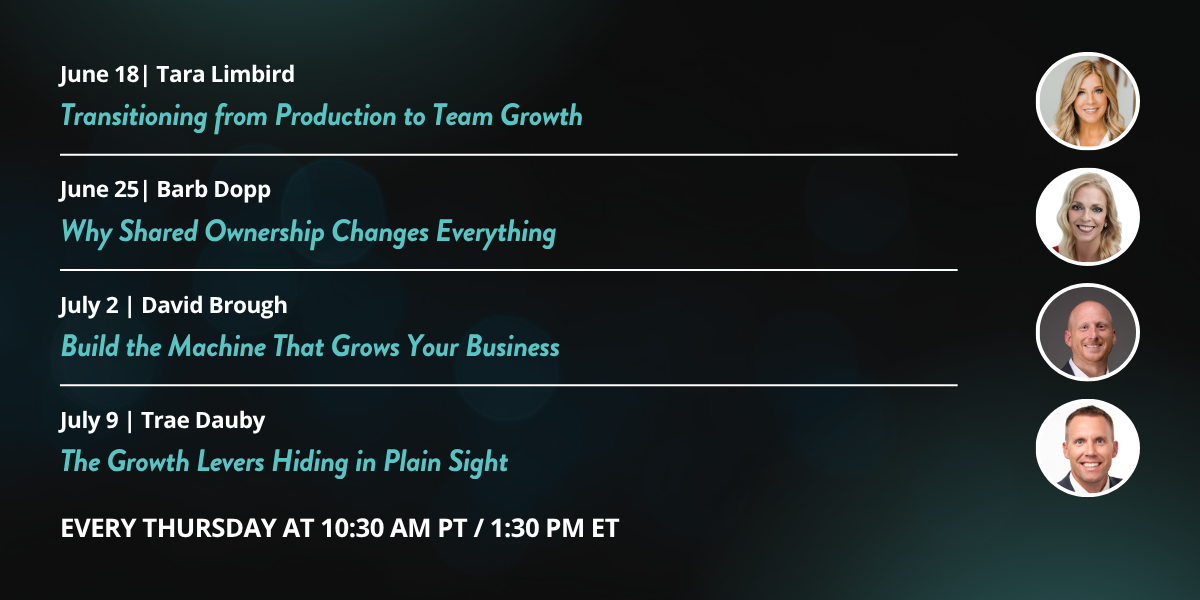 June 18| Tara Limbird
Transitioning from Production to Team Growth

June 25| Barb Dopp
Why Shared Ownership Changes Everything

July 2 | David Brough
Build the Machine That Grows Your Business

July 9 | Trae Dauby
The Growth Levers Hiding in Plain Sight

EVERY THURSDAY AT 10:30 AM PT / 1:30 PM ET